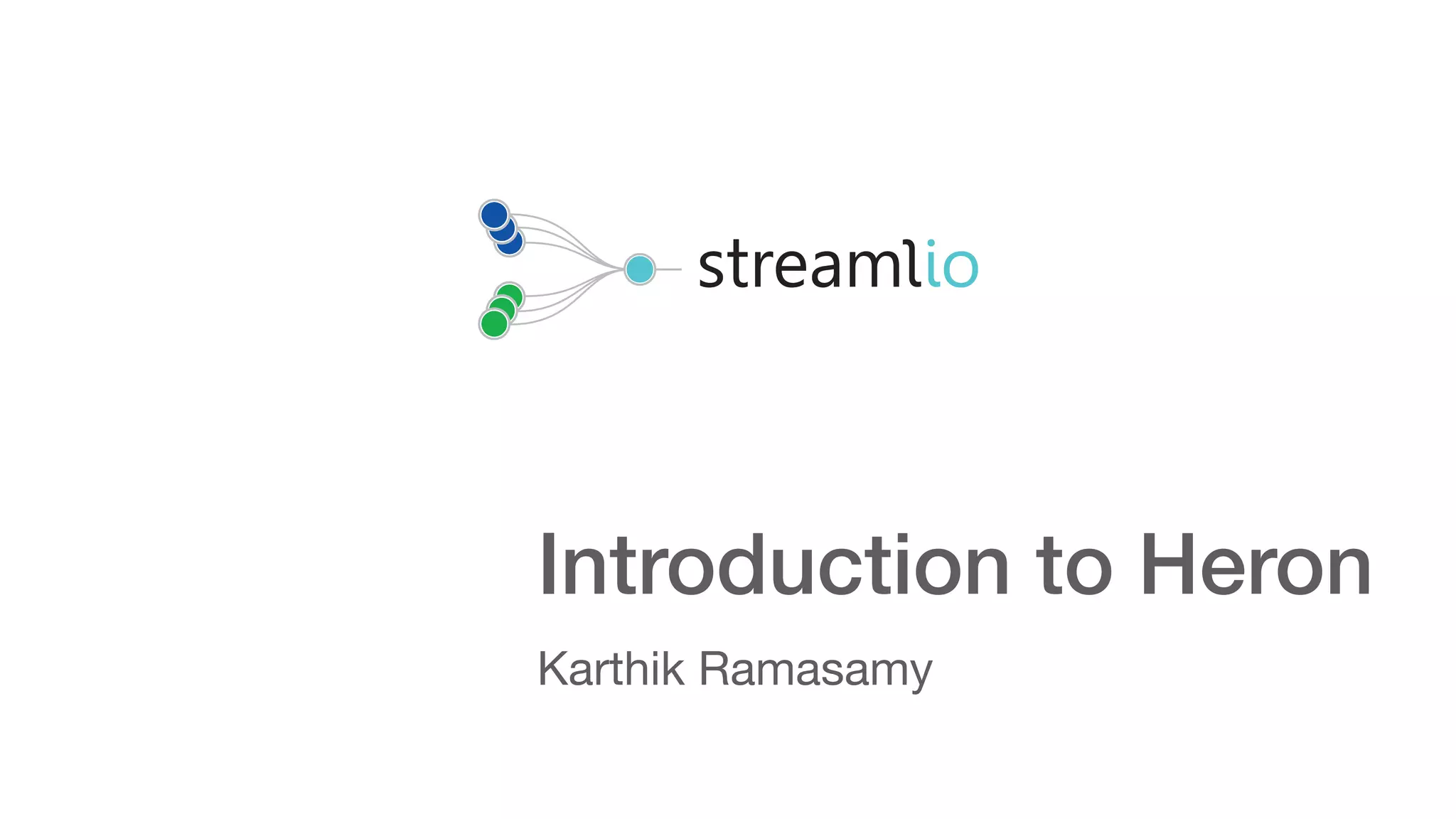 streamlio

Introduction to Heron

Karthik Ramasamy